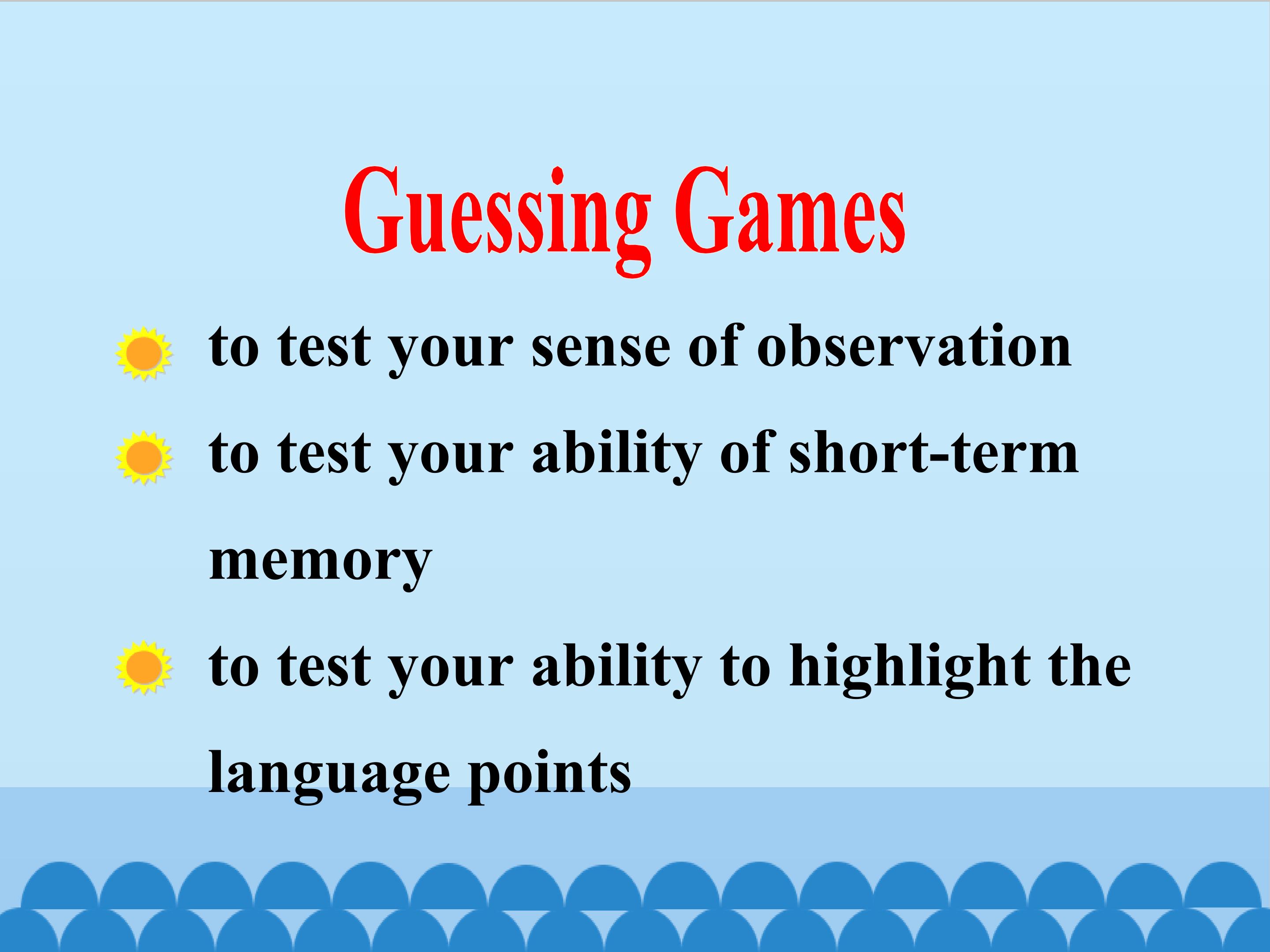 Guessing Games

to test your sense of observation

to test your ability of short-term memory

to test your ability to highlight the language points